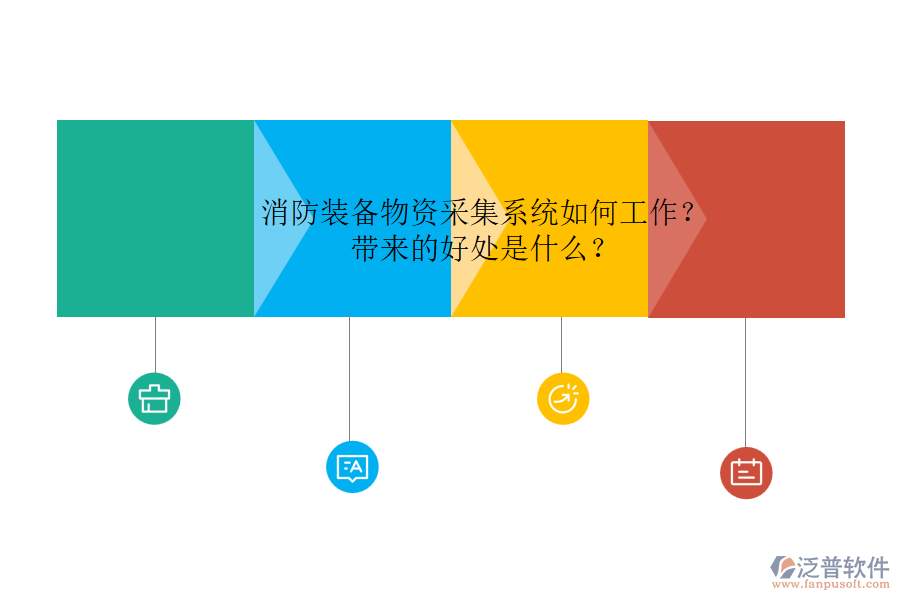 消防装备物资采集系统如何工作？带来的好处是什么？

泛普软件
www.fanpusoft.com